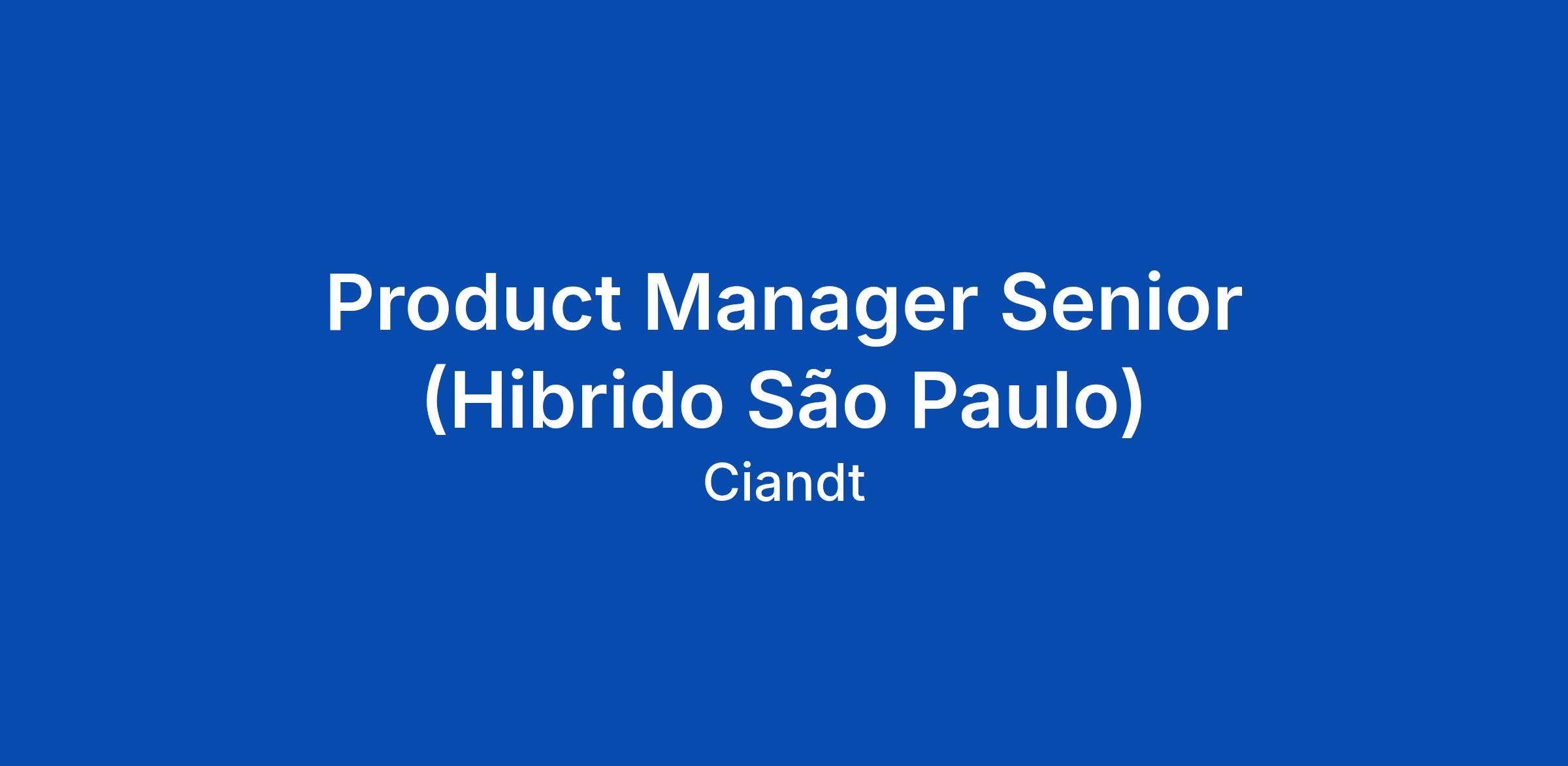 Product Manager Senior (Hibrido São Paulo)

Ciandt